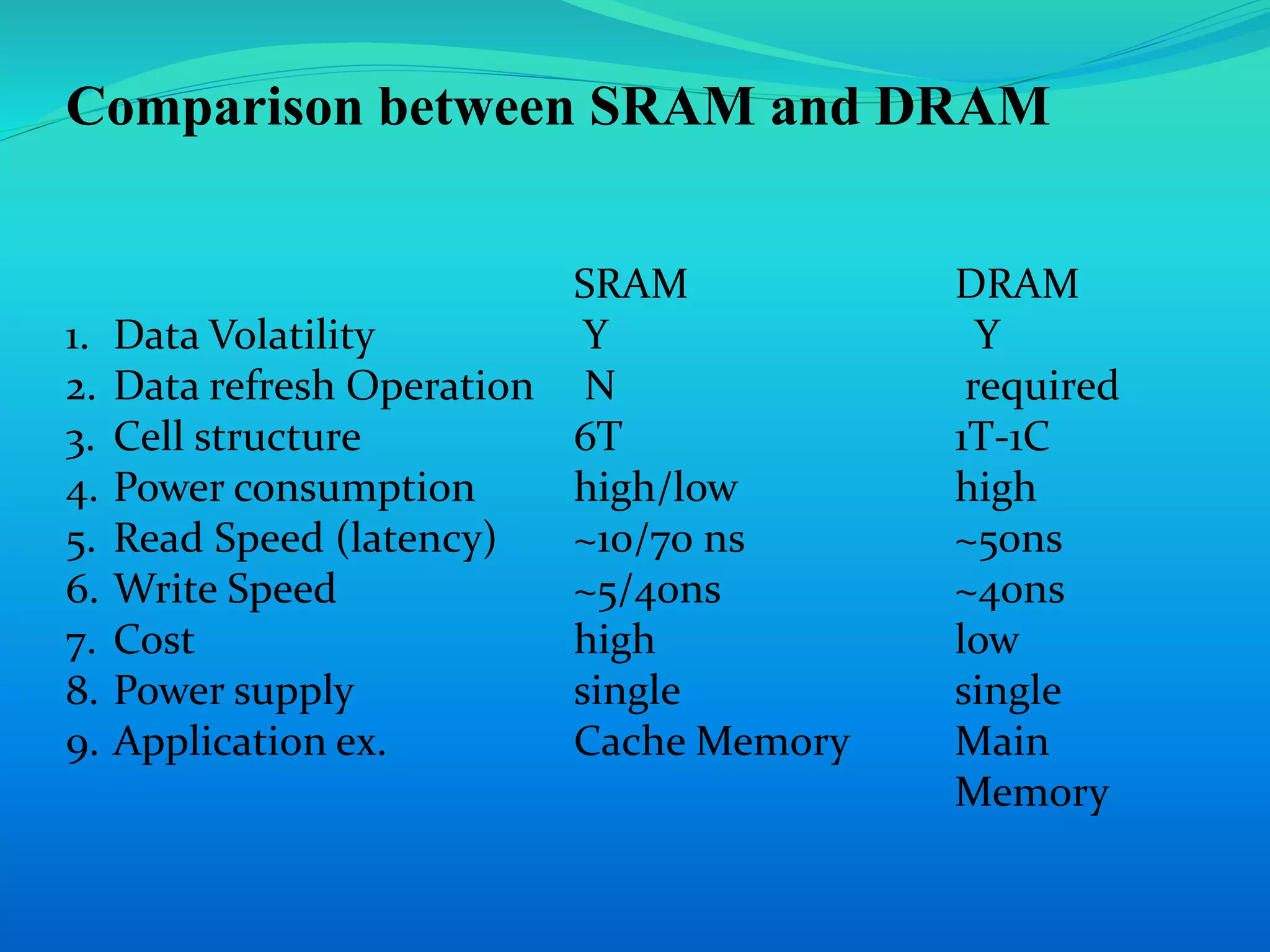 Comparison between SRAM and DRAM

| | SRAM | DRAM |
|---|---|---|
| 1. Data Volatility | Y | Y |
| 2. Data refresh Operation | N | required |
| 3. Cell structure | 6T | 1T-1C |
| 4. Power consumption | high/low | high |
| 5. Read Speed (latency) | ~10/70 ns | ~50ns |
| 6. Write Speed | ~5/40ns | ~40ns |
| 7. Cost | high | low |
| 8. Power supply | single | single |
| 9. Application ex. | Cache Memory | Main Memory |